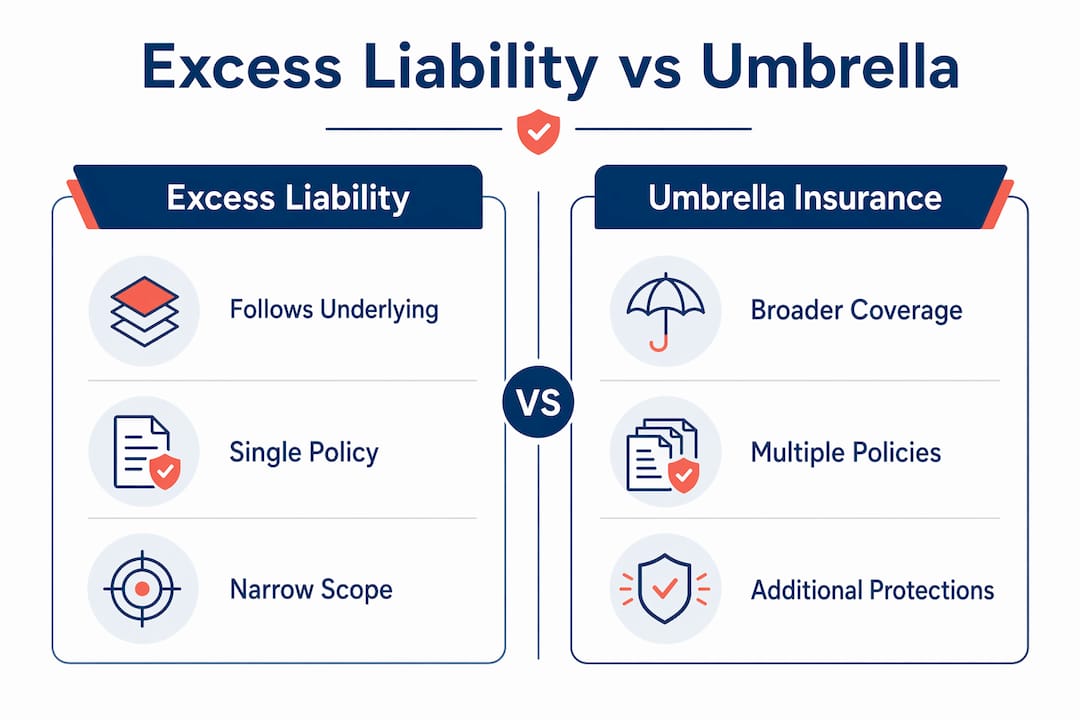 Excess Liability vs Umbrella

Excess Liability

Follows Underlying

Single Policy

Narrow Scope

VS

Umbrella Insurance

Broader Coverage

Multiple Policies

Additional Protections